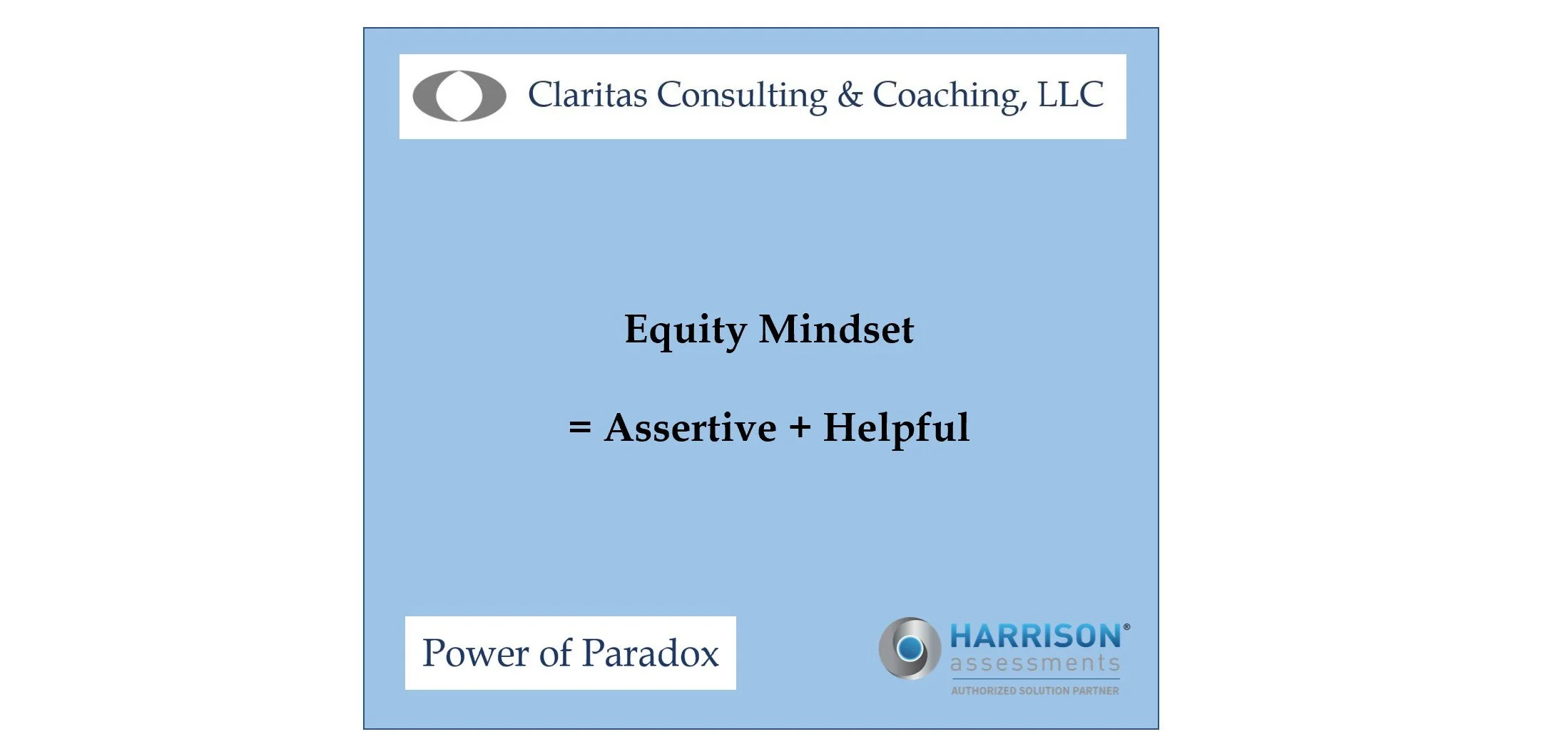 Claritas Consulting & Coaching, LLC

Equity Mindset

= Assertive + Helpful

Power of Paradox

HARRISON®
assessments
AUTHORIZED SOLUTION PARTNER